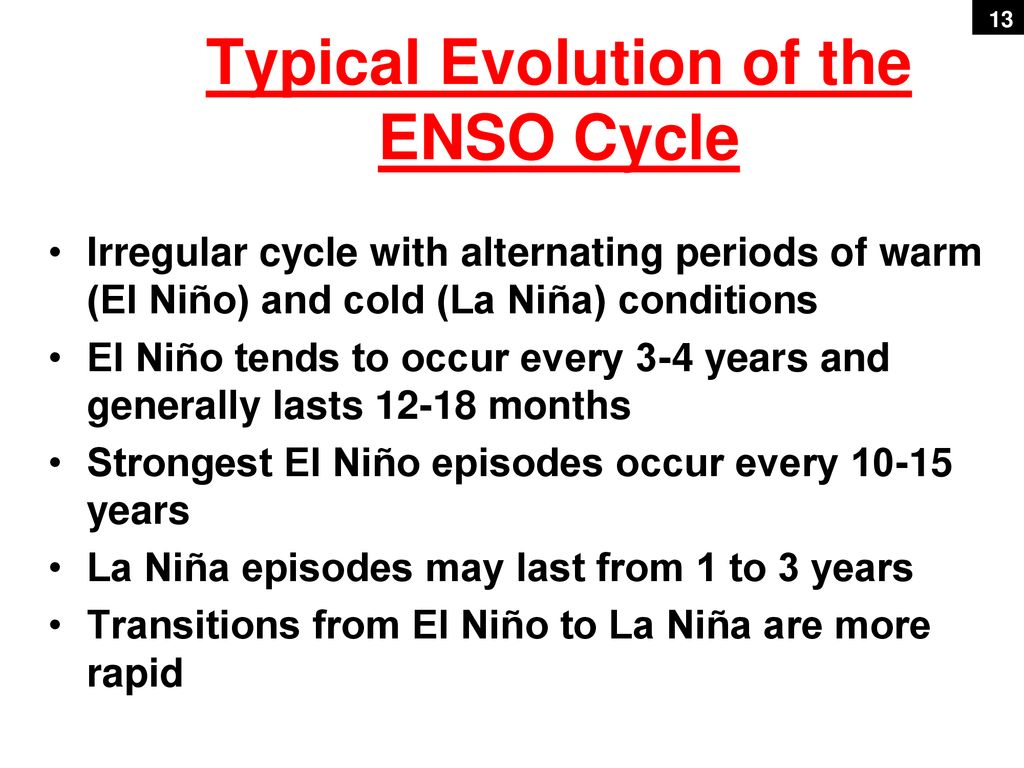 13

Typical Evolution of the ENSO Cycle

• Irregular cycle with alternating periods of warm (El Niño) and cold (La Niña) conditions
• El Niño tends to occur every 3-4 years and generally lasts 12-18 months
• Strongest El Niño episodes occur every 10-15 years
• La Niña episodes may last from 1 to 3 years
• Transitions from El Niño to La Niña are more rapid